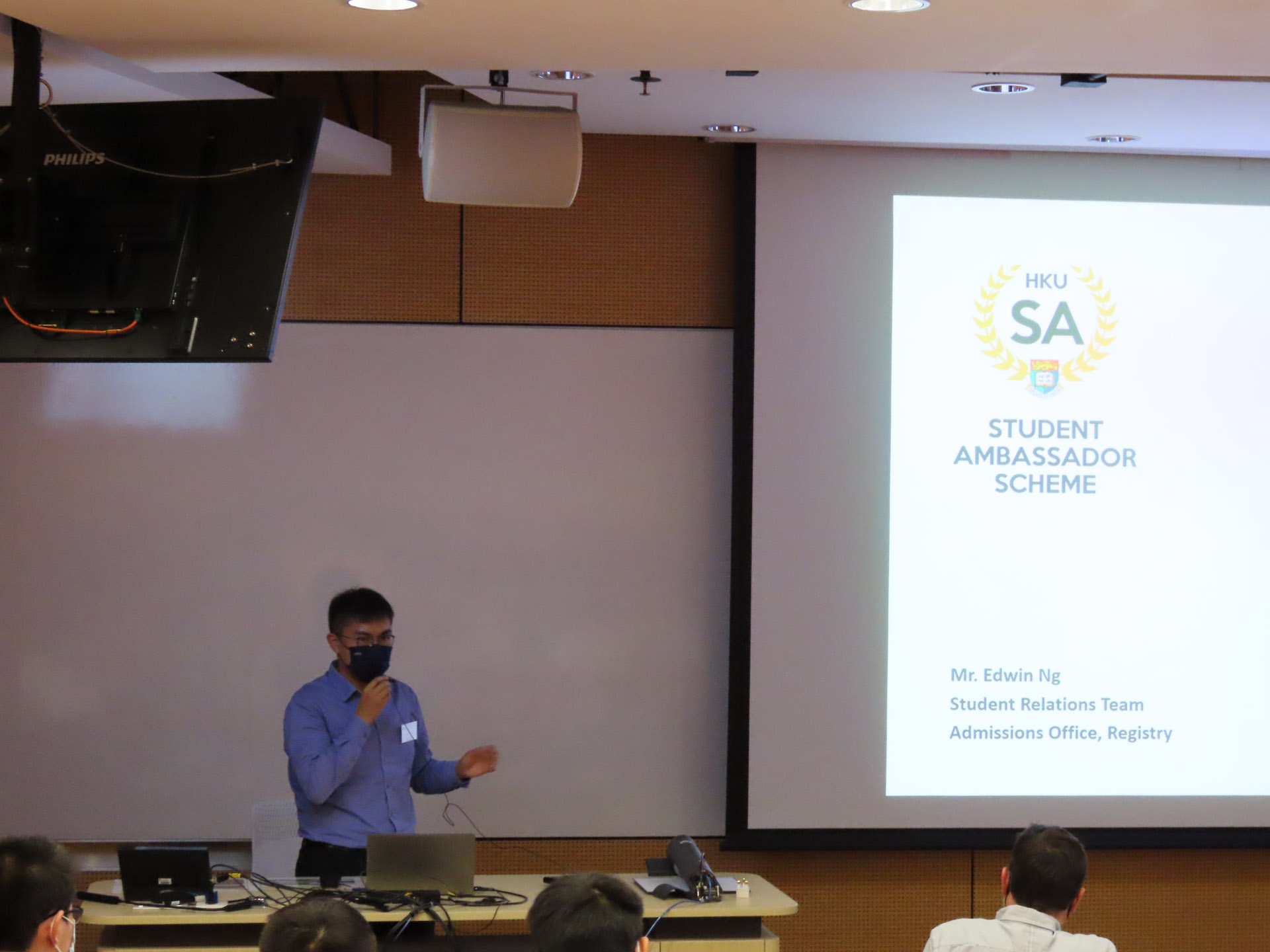 PHILIPS

HKU
SA

STUDENT
AMBASSADOR
SCHEME

Mr. Edwin Ng
Student Relations Team
Admissions Office, Registry